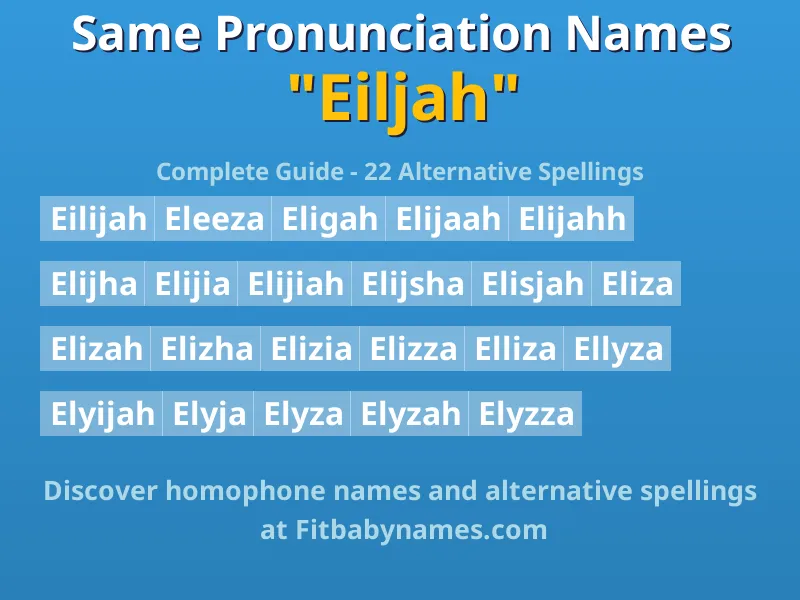 Same Pronunciation Names
"Eiljah"

Complete Guide - 22 Alternative Spellings

Eilijah Eleeza Eligah Elijaah Elijahh

Elijha Elijia Elijiah Elijsha Elisjah Eliza

Elizah Elizha Elizia Elizza Elliza Ellyza

Elyijah Elyja Elyza Elyzah Elyzza

Discover homophone names and alternative spellings at Fitbabynames.com